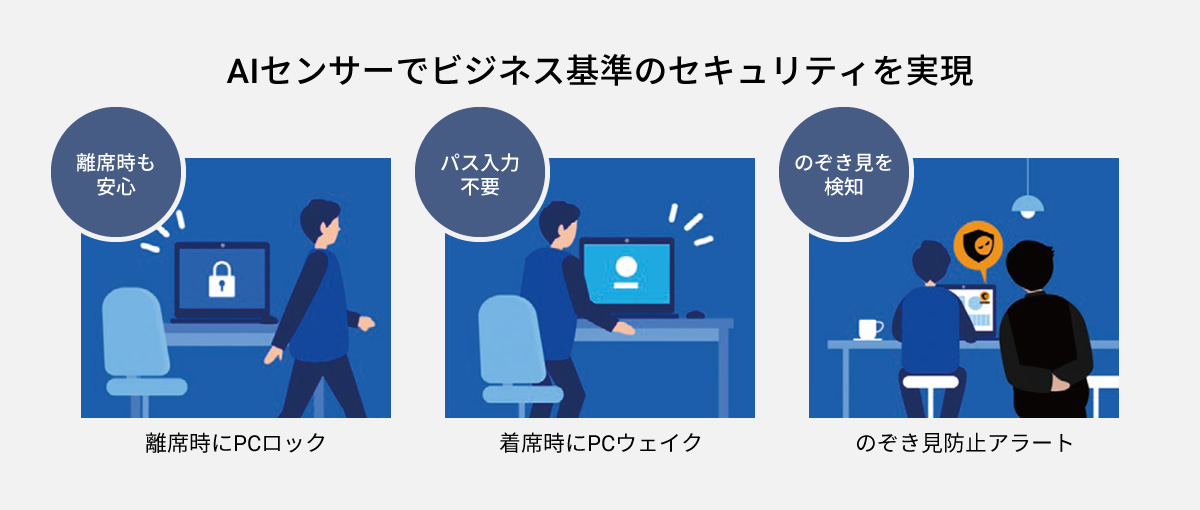 AIセンサーでビジネス基準のセキュリティを実現

離席時も安心

離席時にPCロック

パス入力不要

着席時にPCウェイク

のぞき見を検知

のぞき見防止アラート